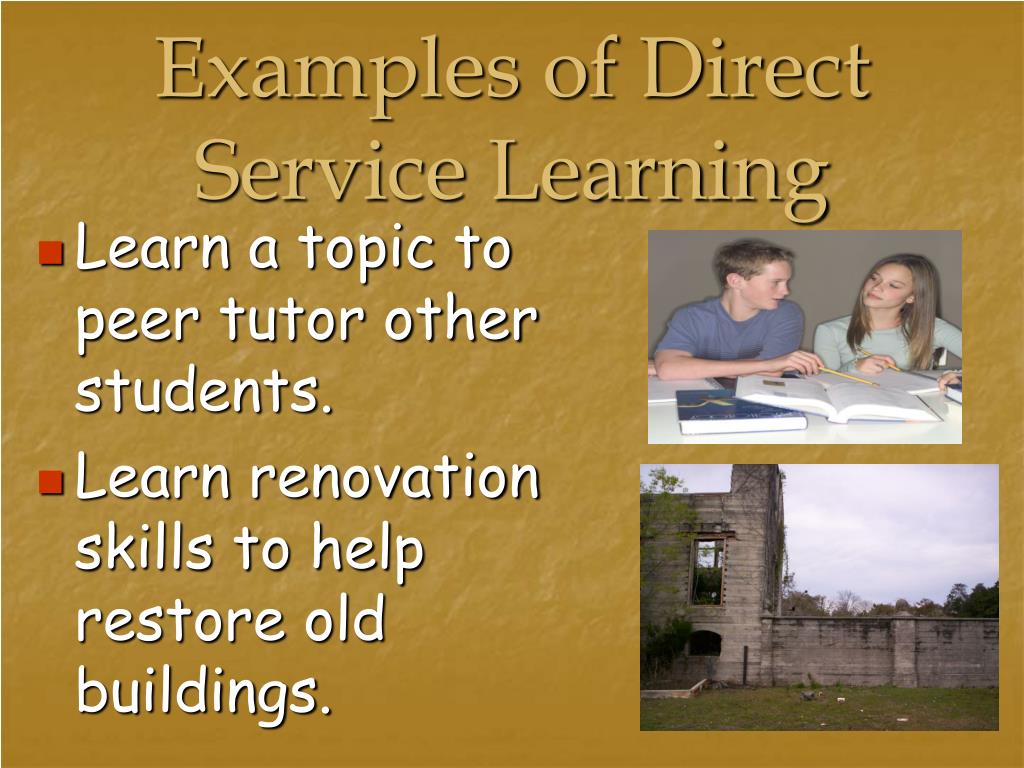 Examples of Direct Service Learning

Learn a topic to peer tutor other students.

Learn renovation skills to help restore old buildings.